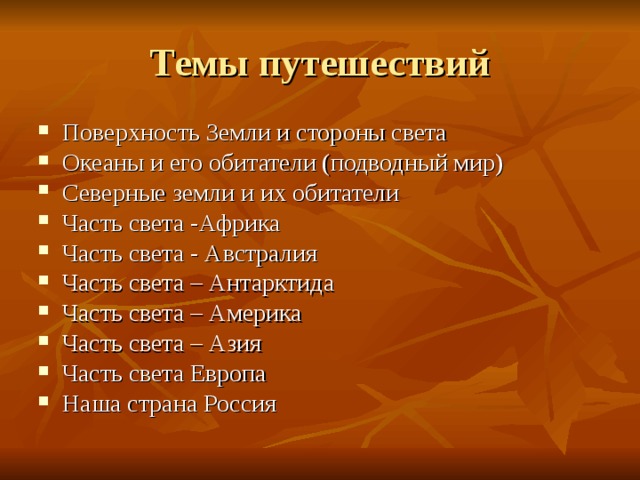 Темы путешествий

- Поверхность Земли и стороны света
- Океаны и его обитатели (подводный мир)
- Северные земли и их обитатели
- Часть света -Африка
- Часть света - Австралия
- Часть света – Антарктида
- Часть света – Америка
- Часть света – Азия
- Часть света Европа
- Наша страна Россия